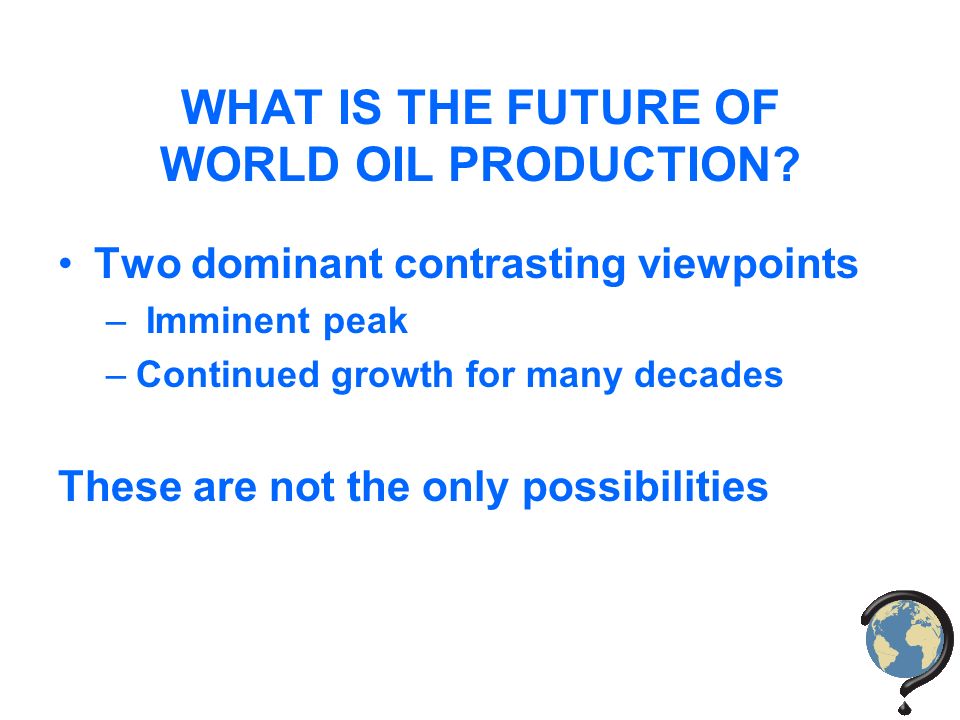 WHAT IS THE FUTURE OF WORLD OIL PRODUCTION?

• Two dominant contrasting viewpoints
– Imminent peak
– Continued growth for many decades

These are not the only possibilities